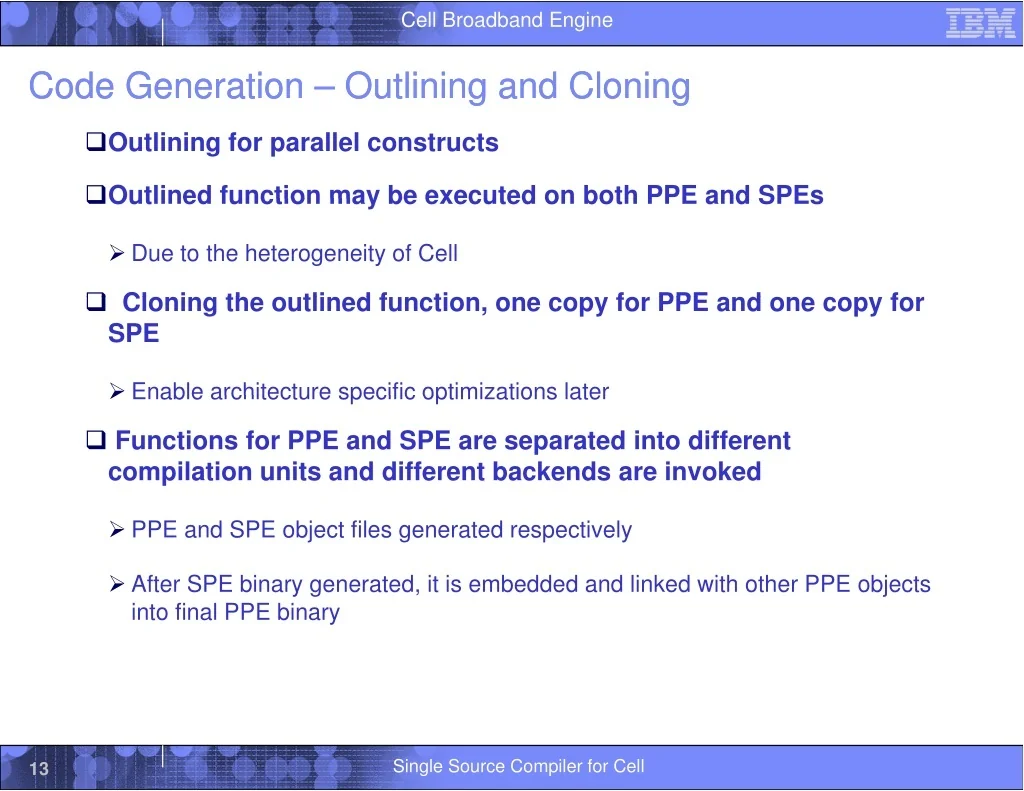 Cell Broadband Engine

IBM

Code Generation – Outlining and Cloning

❑Outlining for parallel constructs

❑Outlined function may be executed on both PPE and SPEs

➢ Due to the heterogeneity of Cell

❑ Cloning the outlined function, one copy for PPE and one copy for SPE

➢ Enable architecture specific optimizations later

❑ Functions for PPE and SPE are separated into different compilation units and different backends are invoked

➢ PPE and SPE object files generated respectively

➢ After SPE binary generated, it is embedded and linked with other PPE objects into final PPE binary

13

Single Source Compiler for Cell